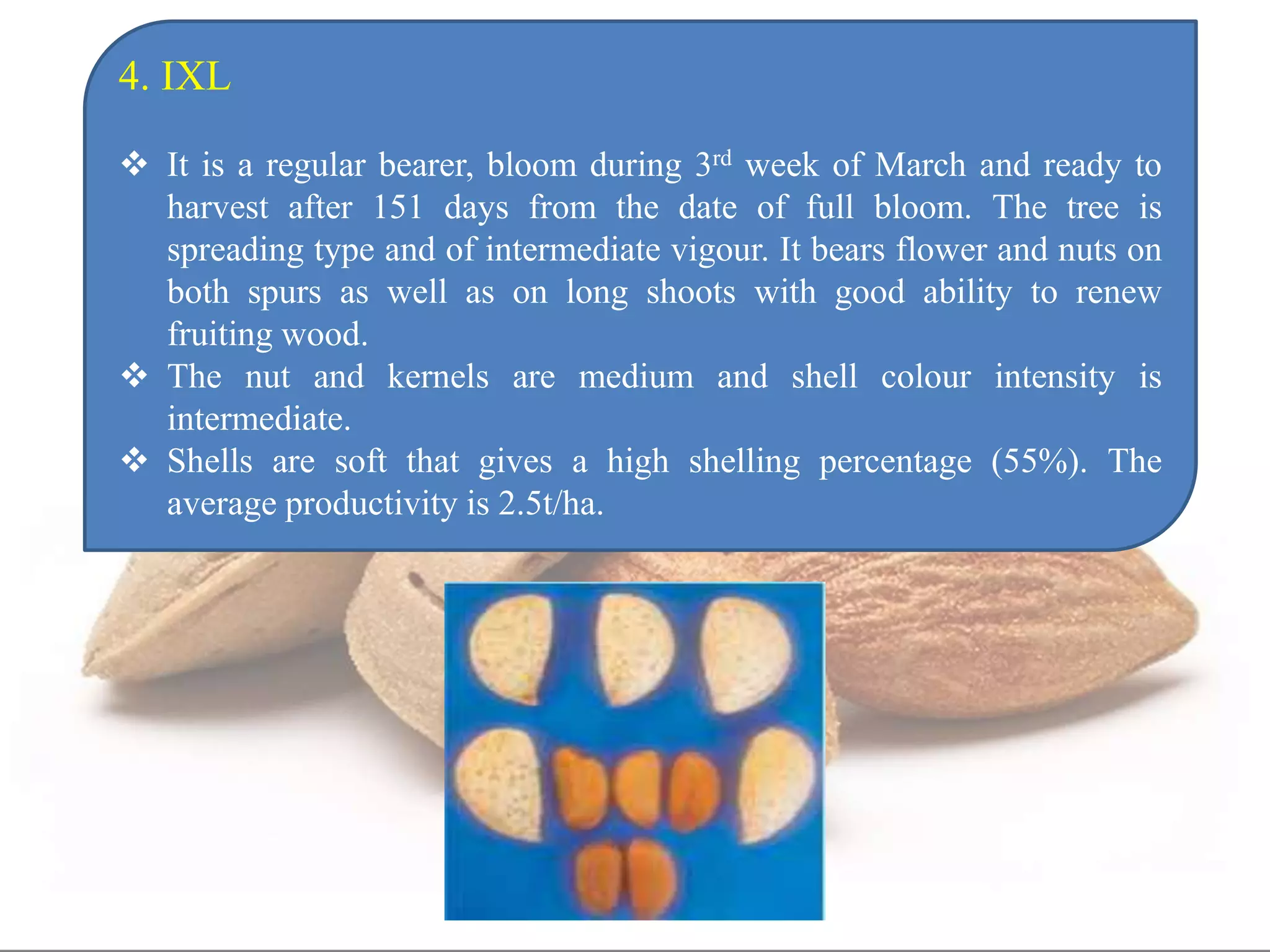 4. IXL

❖ It is a regular bearer, bloom during 3rd week of March and ready to harvest after 151 days from the date of full bloom. The tree is spreading type and of intermediate vigour. It bears flower and nuts on both spurs as well as on long shoots with good ability to renew fruiting wood.

❖ The nut and kernels are medium and shell colour intensity is intermediate.

❖ Shells are soft that gives a high shelling percentage (55%). The average productivity is 2.5t/ha.